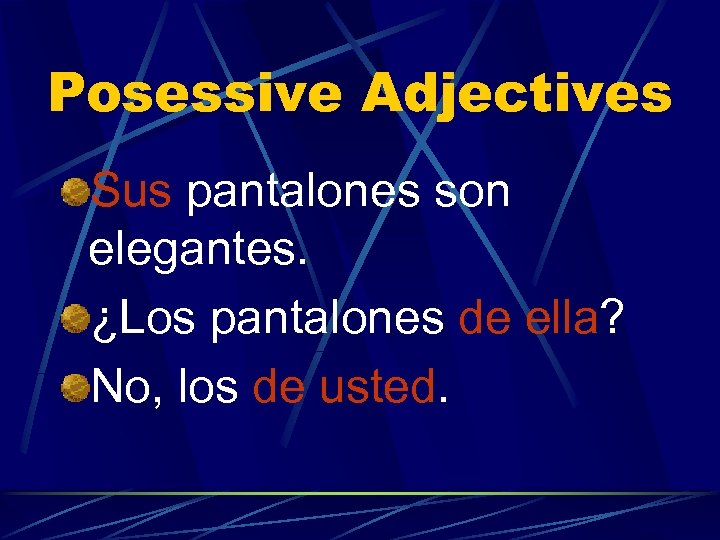 Posessive Adjectives

Sus pantalones son elegantes.

¿Los pantalones de ella?

No, los de usted.